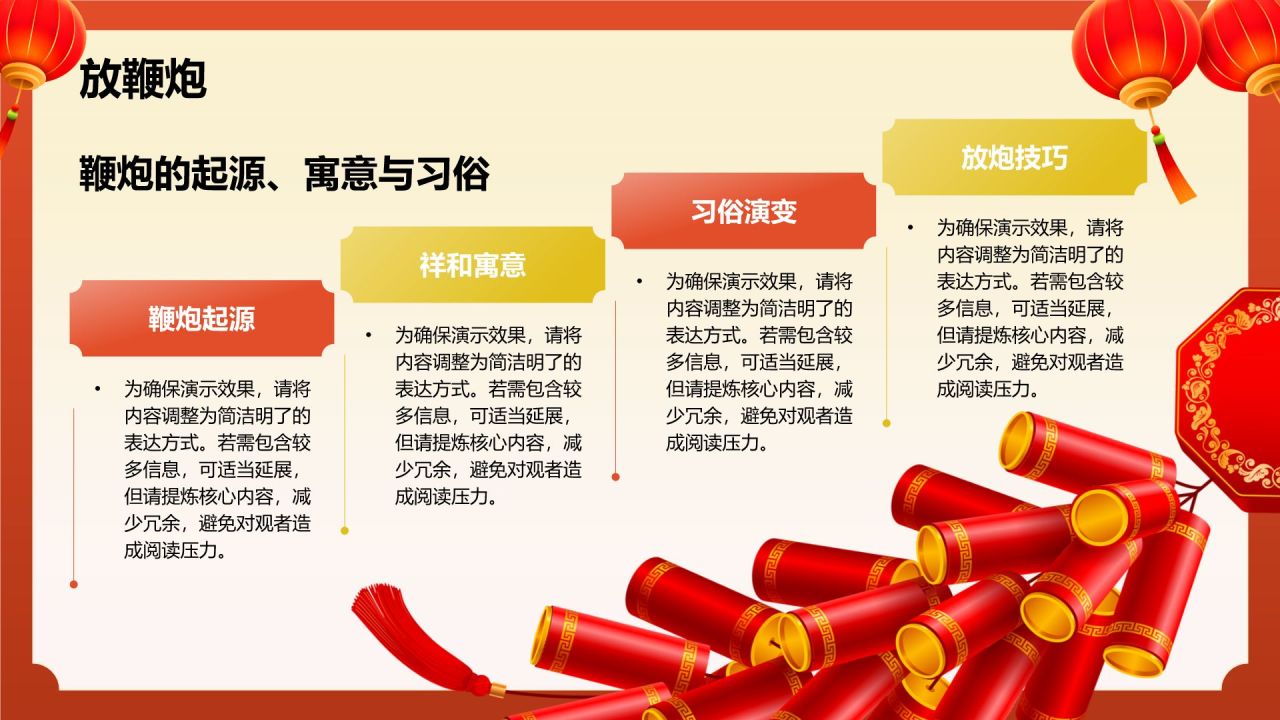 放鞭炮

鞭炮的起源、寓意与习俗

鞭炮起源

• 为确保演示效果，请将内容调整为简洁明了的表达方式。若需包含较多信息，可适当延展，但请提炼核心内容，减少冗余，避免对观者造成阅读压力。

祥和寓意

• 为确保演示效果，请将内容调整为简洁明了的表达方式。若需包含较多信息，可适当延展，但请提炼核心内容，减少冗余，避免对观者造成阅读压力。

习俗演变

• 为确保演示效果，请将内容调整为简洁明了的表达方式。若需包含较多信息，可适当延展，但请提炼核心内容，减少冗余，避免对观者造成阅读压力。

放炮技巧

• 为确保演示效果，请将内容调整为简洁明了的表达方式。若需包含较多信息，可适当延展，但请提炼核心内容，减少冗余，避免对观者造成阅读压力。